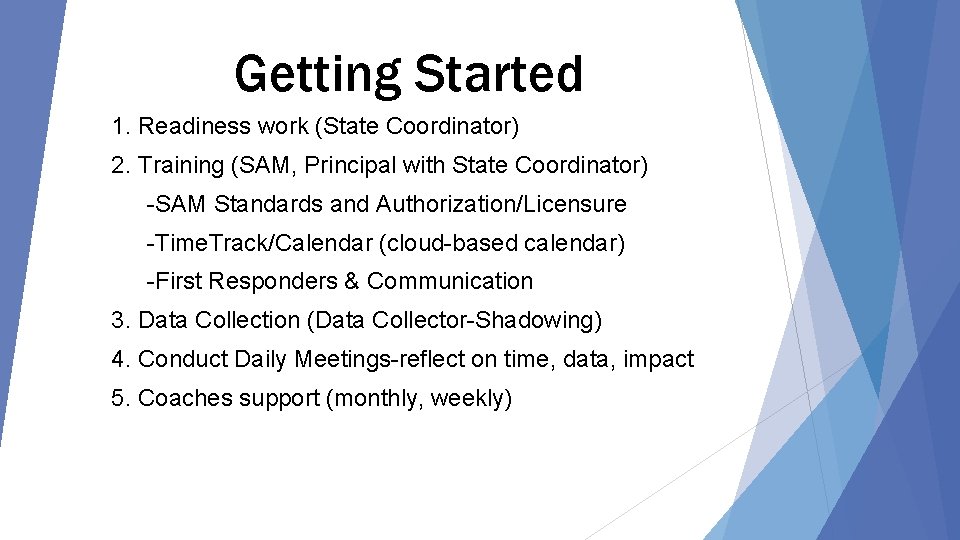 Getting Started

1. Readiness work (State Coordinator)

2. Training (SAM, Principal with State Coordinator)

-SAM Standards and Authorization/Licensure

-TimeTrack/Calendar (cloud-based calendar)

-First Responders & Communication

3. Data Collection (Data Collector-Shadowing)

4. Conduct Daily Meetings-reflect on time, data, impact

5. Coaches support (monthly, weekly)